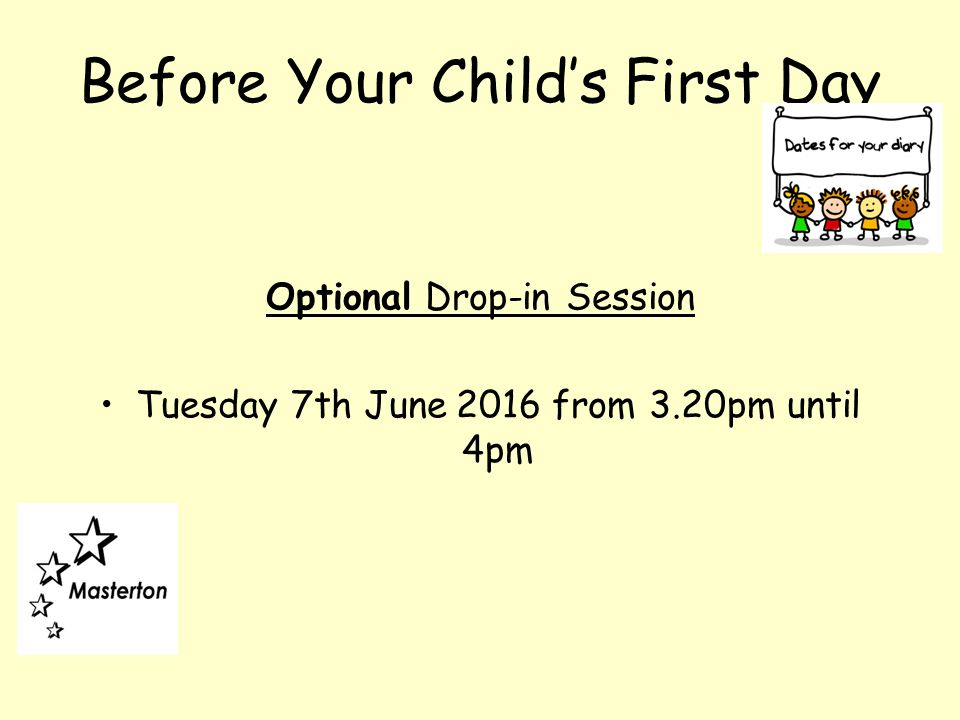 Before Your Child's First Day

Dates for your diary

Optional Drop-in Session

• Tuesday 7th June 2016 from 3.20pm until 4pm

Masterton